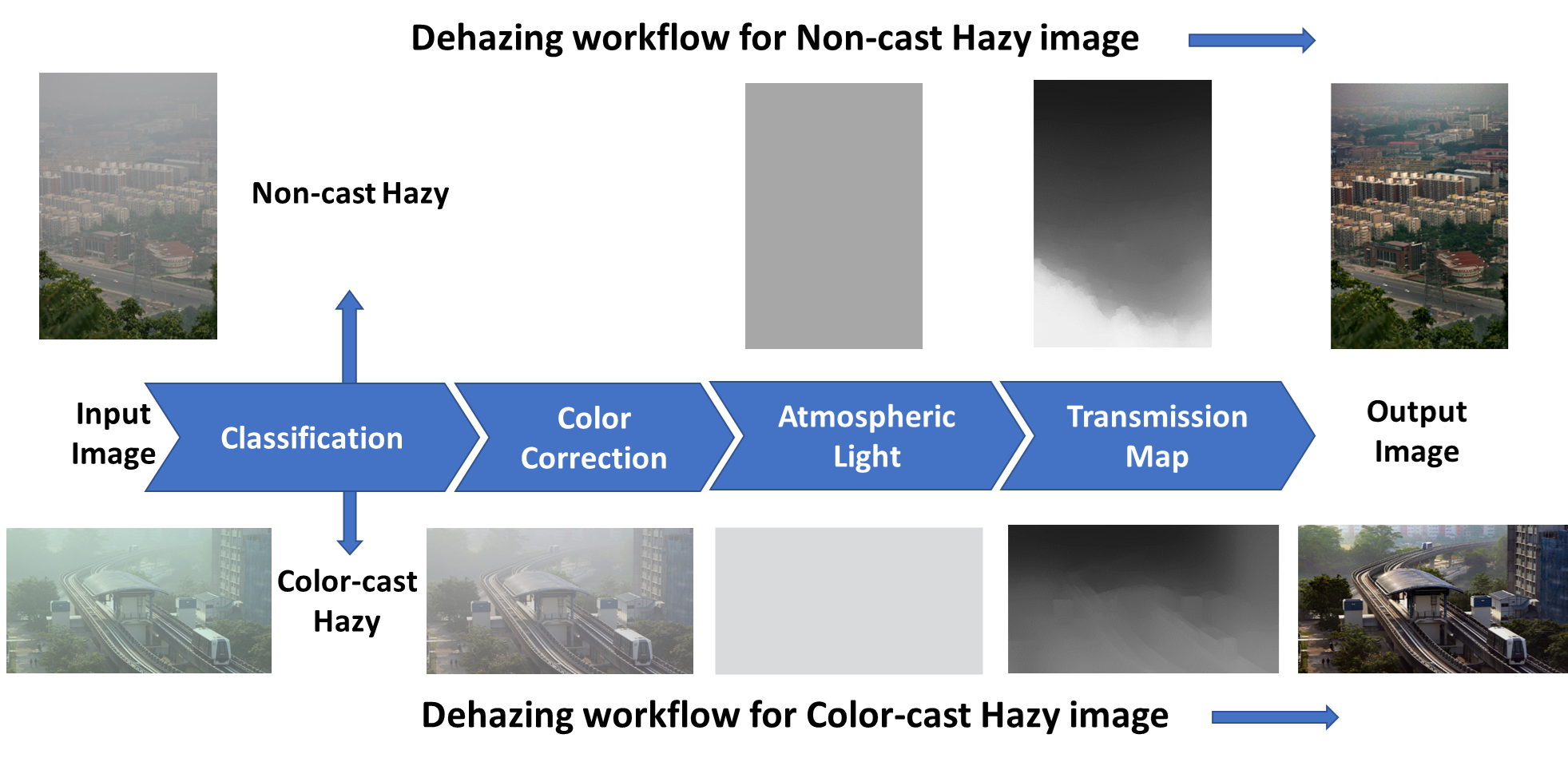 Dehazing workflow for Non-cast Hazy image

Non-cast Hazy

Input Image

Classification

Color Correction

Atmospheric Light

Transmission Map

Output Image

Color-cast Hazy

Dehazing workflow for Color-cast Hazy image